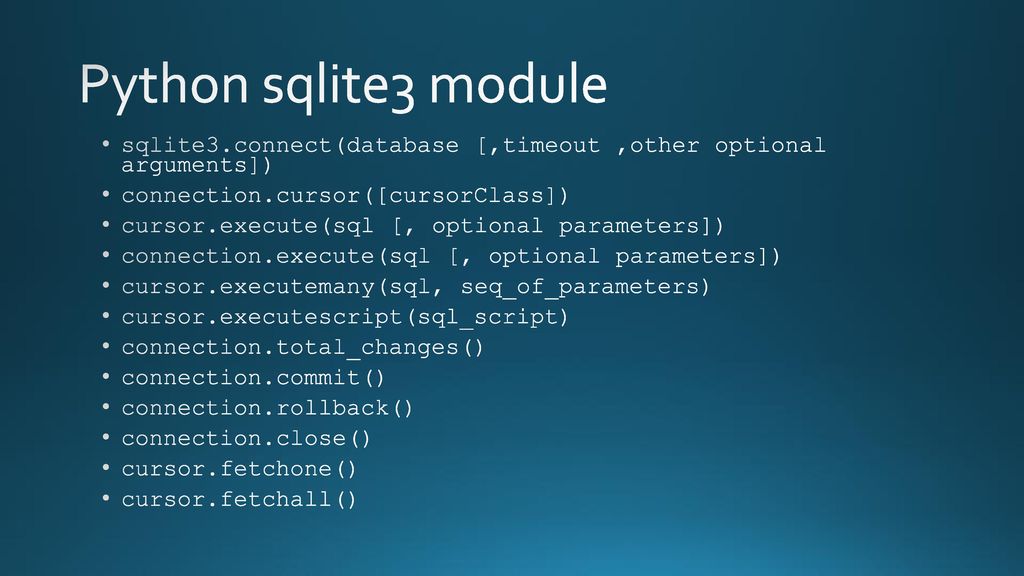 Python sqlite3 module

• sqlite3.connect(database [,timeout ,other optional arguments])
• connection.cursor([cursorClass])
• cursor.execute(sql [, optional parameters])
• connection.execute(sql [, optional parameters])
• cursor.executemany(sql, seq_of_parameters)
• cursor.executescript(sql_script)
• connection.total_changes()
• connection.commit()
• connection.rollback()
• connection.close()
• cursor.fetchone()
• cursor.fetchall()